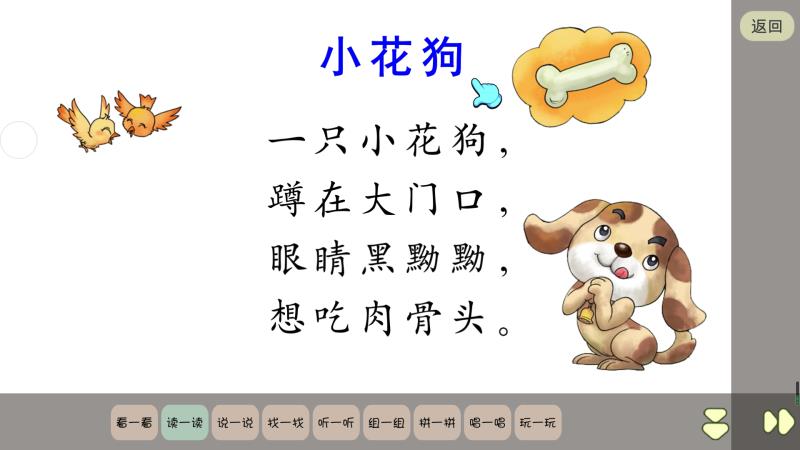 返回

小花狗

一只小花狗，
蹲在大门口，
眼睛黑黝黝，
想吃肉骨头。

看一看 读一读 说一说 找一找 听一听 组一组 拼一拼 唱一唱 玩一玩